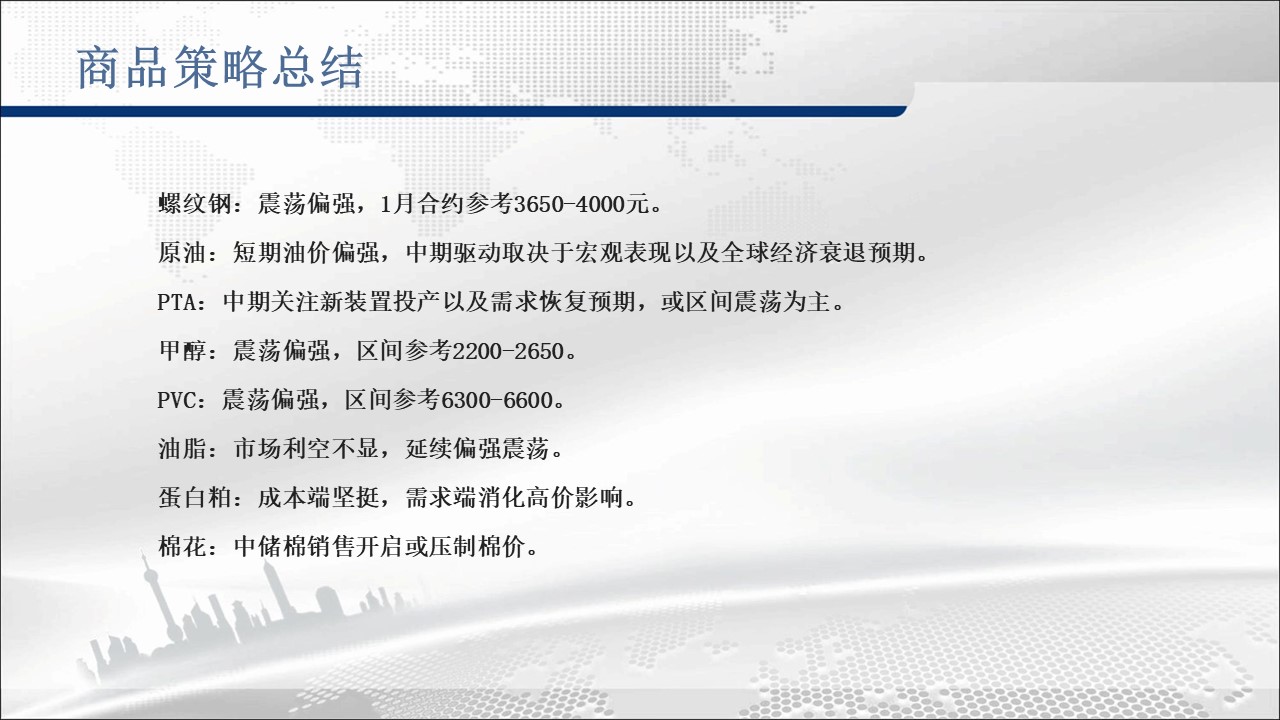 商品策略总结

螺纹钢：震荡偏强，1月合约参考3650-4000元。

原油：短期油价偏强，中期驱动取决于宏观表现以及全球经济衰退预期。

PTA：中期关注新装置投产以及需求恢复预期，或区间震荡为主。

甲醇：震荡偏强，区间参考2200-2650。

PVC：震荡偏强，区间参考6300-6600。

油脂：市场利空不显，延续偏强震荡。

蛋白粕：成本端坚挺，需求端消化高价影响。

棉花：中储棉销售开启或压制棉价。